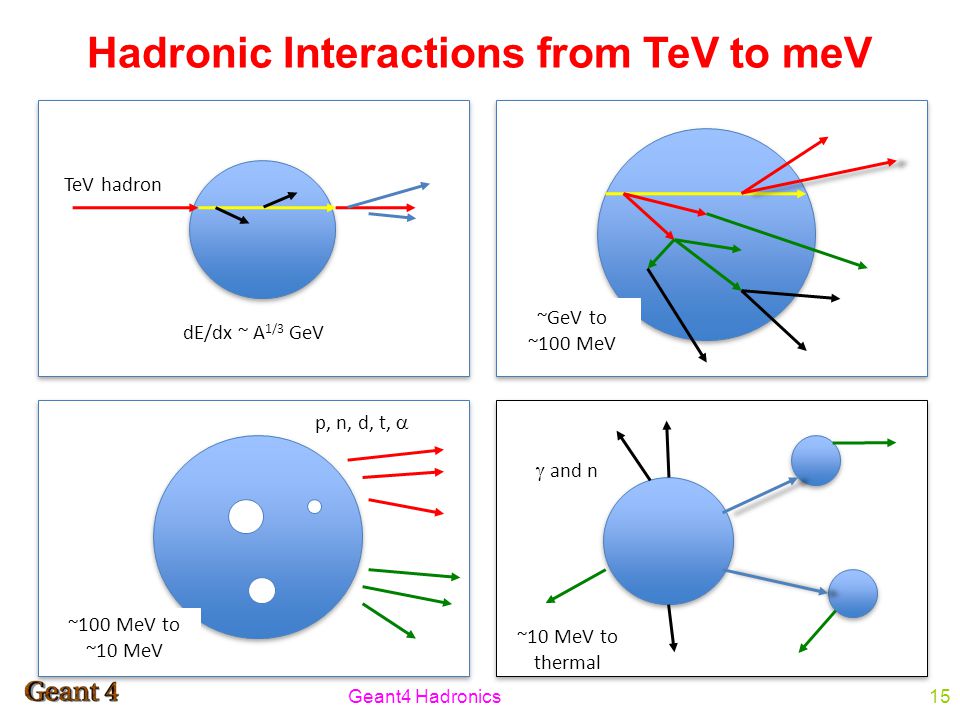 Hadronic Interactions from TeV to meV

TeV hadron

dE/dx ~ $A^{1/3}$ GeV

~GeV to ~100 MeV

p, n, d, t, $\alpha$

~100 MeV to ~10 MeV

$\gamma$ and n

~10 MeV to thermal

Geant 4

Geant4 Hadronics

15